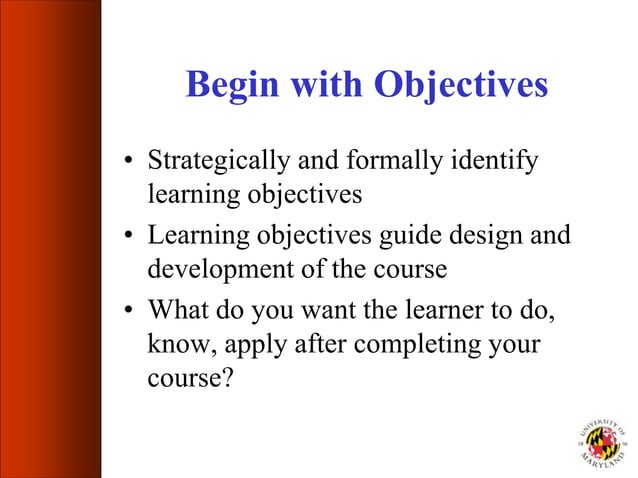 Begin with Objectives

• Strategically and formally identify learning objectives
• Learning objectives guide design and development of the course
• What do you want the learner to do, know, apply after completing your course?

UNIVERSITY OF MARYLAND